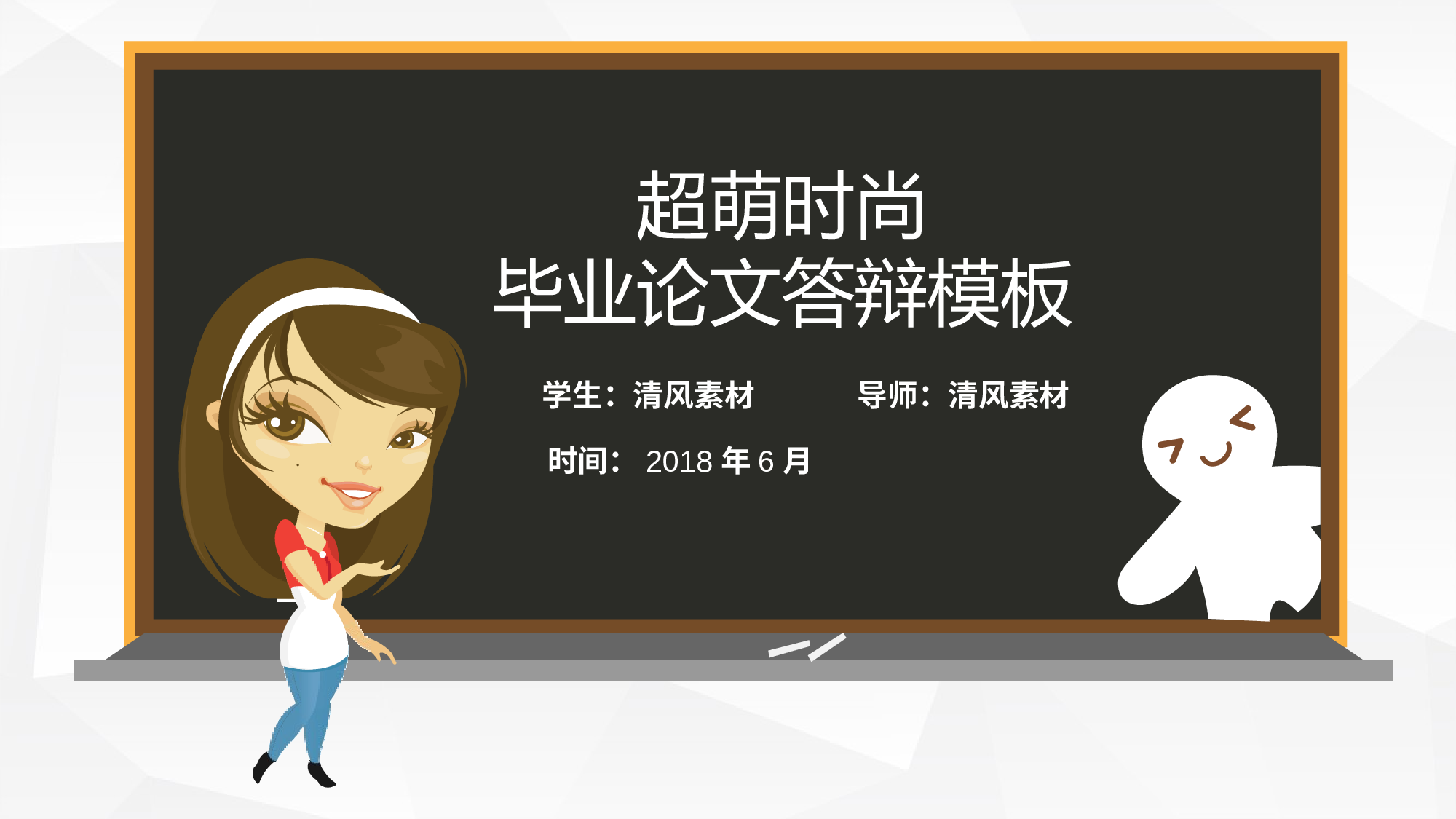 超萌时尚
毕业论文答辩模板

学生：清风素材

导师：清风素材

时间： 2018 年 6 月